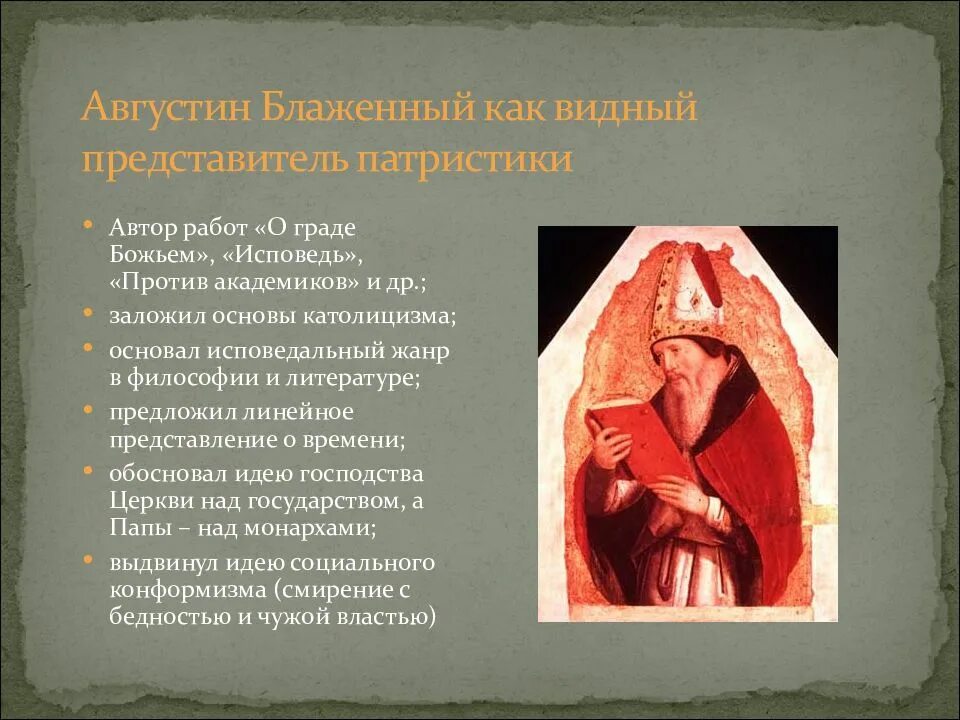 Августин Блаженный как видный представитель патристики

• Автор работ «О граде Божьем», «Исповедь», «Против академиков» и др.;
• заложил основы католицизма;
• основал исповедальный жанр в философии и литературе;
• предложил линейное представление о времени;
• обосновал идею господства Церкви над государством, а Папы – над монархами;
• выдвинул идею социального конформизма (смирение с бедностью и чужой властью)